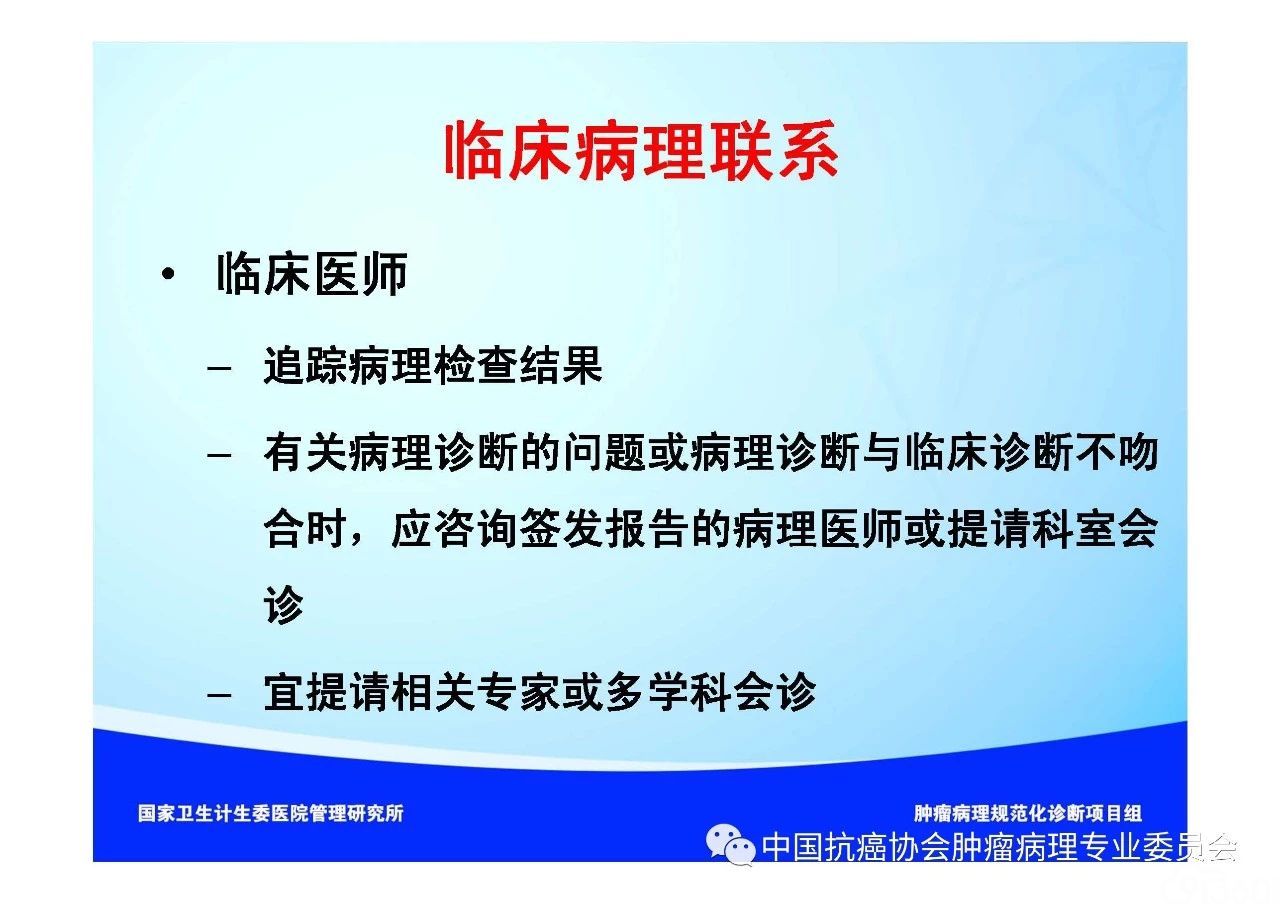 临床病理联系

• 临床医师

– 追踪病理检查结果

– 有关病理诊断的问题或病理诊断与临床诊断不吻合时，应咨询签发报告的病理医师或提请科室会诊

– 宜提请相关专家或多学科会诊

国家卫生计生委医院管理研究所

肿瘤病理规范化诊断项目组

中国抗癌协会肿瘤病理专业委员会